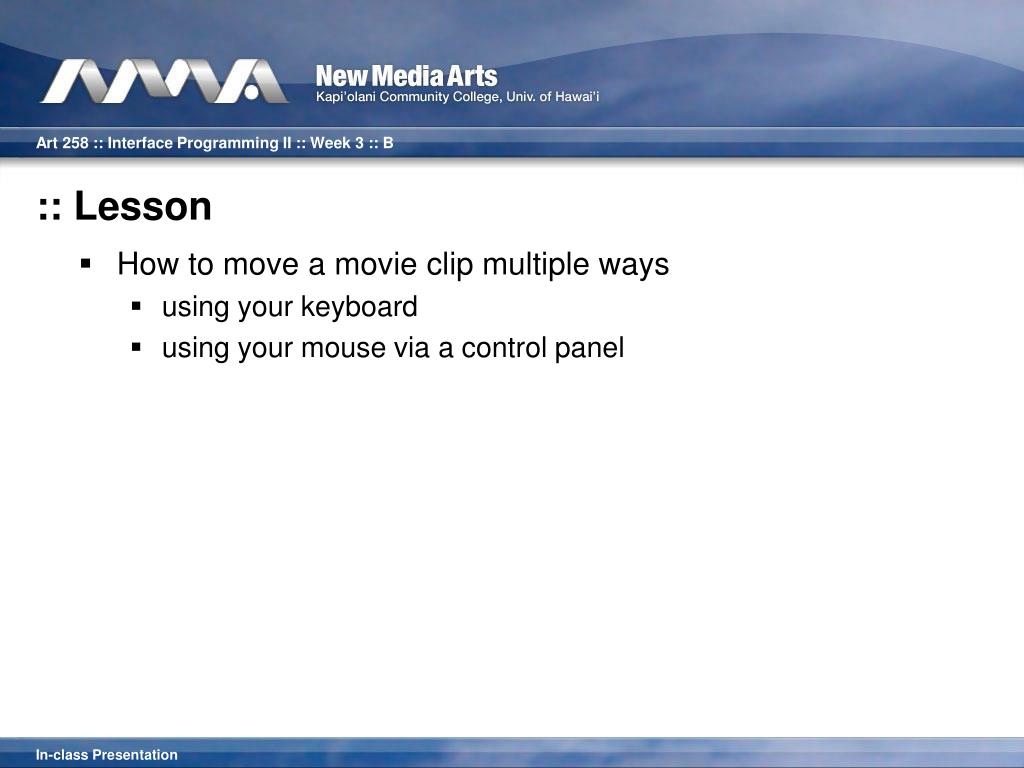 New Media Arts
Kapi'olani Community College, Univ. of Hawai'i

Art 258 :: Interface Programming II :: Week 3 :: B

:: Lesson

▪ How to move a movie clip multiple ways
 ▪ using your keyboard
 ▪ using your mouse via a control panel

In-class Presentation